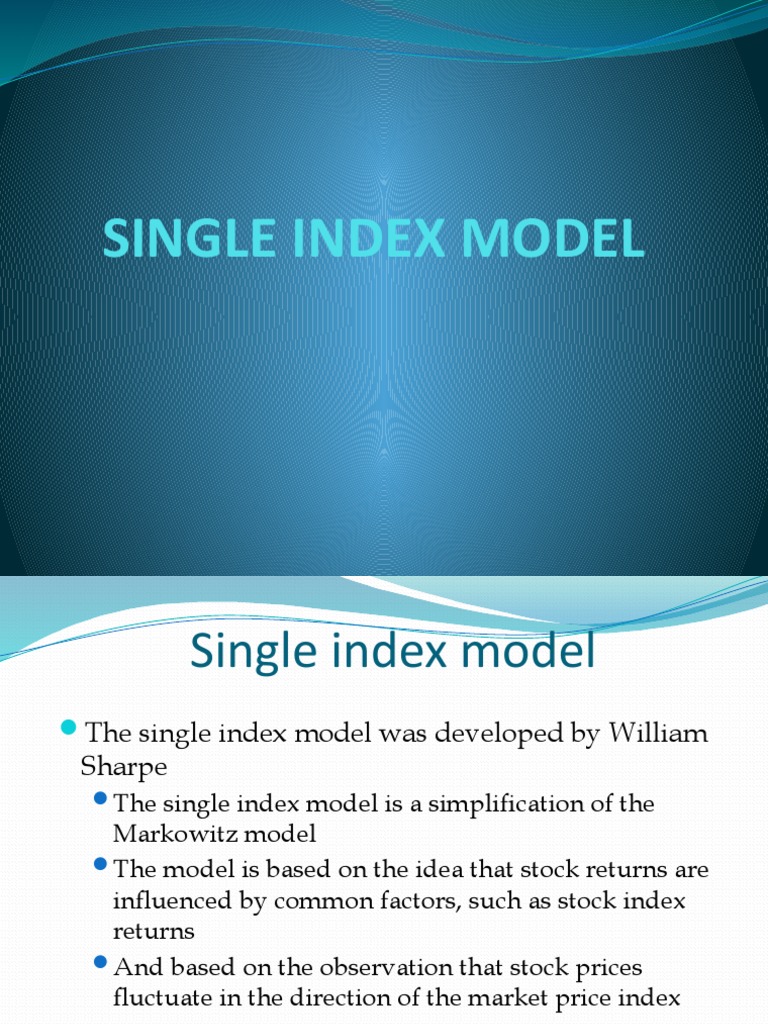 SINGLE INDEX MODEL

Single index model

The single index model was developed by William Sharpe

The single index model is a simplification of the Markowitz model

The model is based on the idea that stock returns are influenced by common factors, such as stock index returns

And based on the observation that stock prices fluctuate in the direction of the market price index